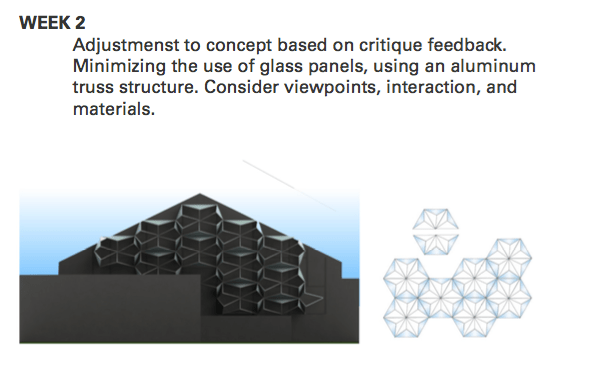 WEEK 2

Adjustmenst to concept based on critique feedback. Minimizing the use of glass panels, using an aluminum truss structure. Consider viewpoints, interaction, and materials.